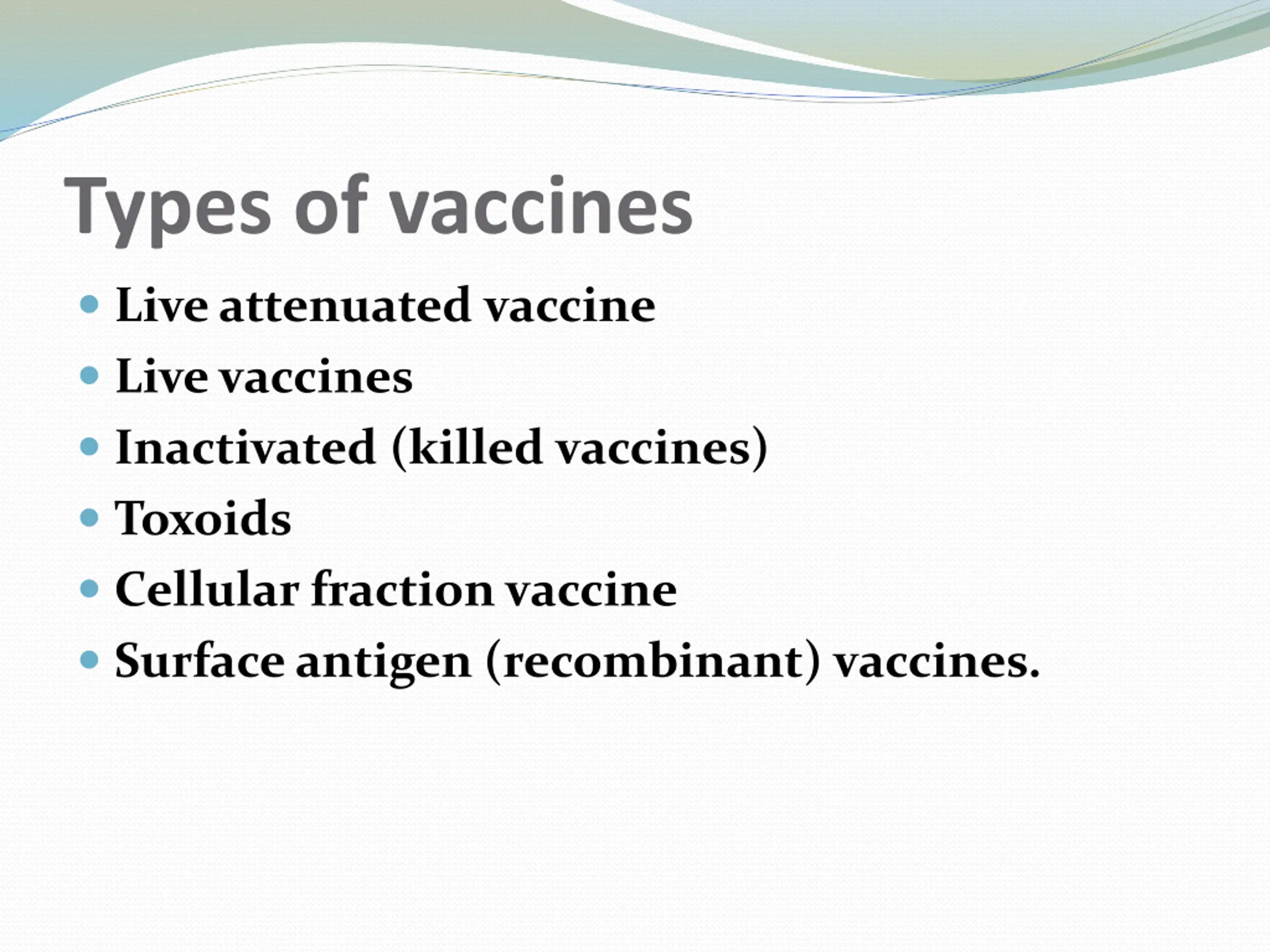 Types of vaccines

- Live attenuated vaccine
- Live vaccines
- Inactivated (killed vaccines)
- Toxoids
- Cellular fraction vaccine
- Surface antigen (recombinant) vaccines.